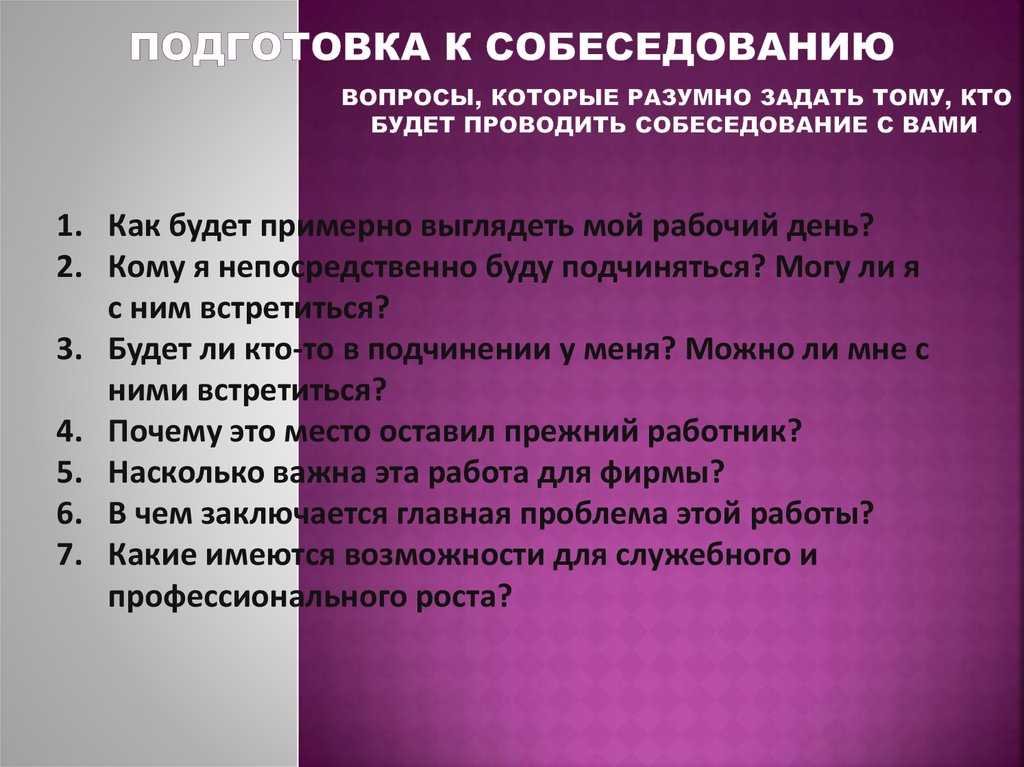 ПОДГОТОВКА К СОБЕСЕДОВАНИЮ

ВОПРОСЫ, КОТОРЫЕ РАЗУМНО ЗАДАТЬ ТОМУ, КТО БУДЕТ ПРОВОДИТЬ СОБЕСЕДОВАНИЕ С ВАМИ

1. Как будет примерно выглядеть мой рабочий день?
2. Кому я непосредственно буду подчиняться? Могу ли я с ним встретиться?
3. Будет ли кто-то в подчинении у меня? Можно ли мне с ними встретиться?
4. Почему это место оставил прежний работник?
5. Насколько важна эта работа для фирмы?
6. В чем заключается главная проблема этой работы?
7. Какие имеются возможности для служебного и профессионального роста?